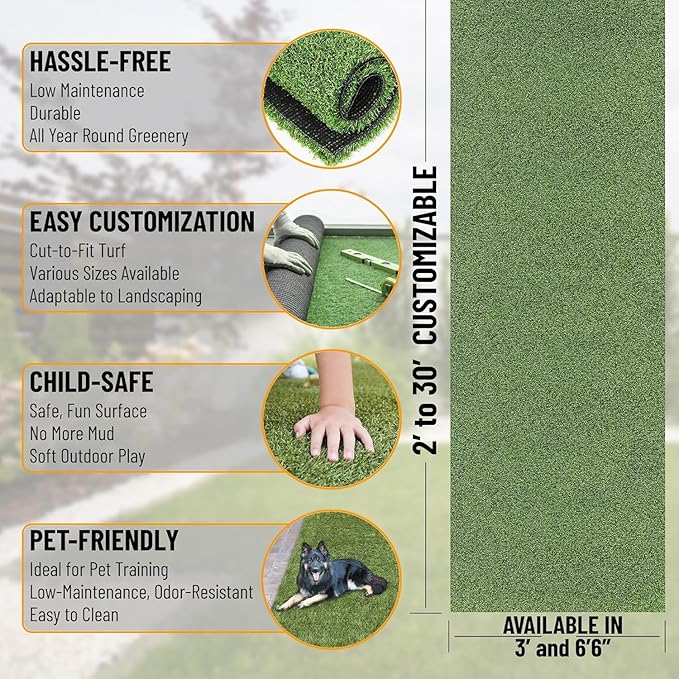 HASSLE-FREE
Low Maintenance
Durable
All Year Round Greenery

EASY CUSTOMIZATION
Cut-to-Fit Turf
Various Sizes Available
Adaptable to Landscaping

CHILD-SAFE
Safe, Fun Surface
No More Mud
Soft Outdoor Play

PET-FRIENDLY
Ideal for Pet Training
Low-Maintenance, Odor-Resistant
Easy to Clean

2' to 30' CUSTOMIZABLE

AVAILABLE IN
3' and 6'6"